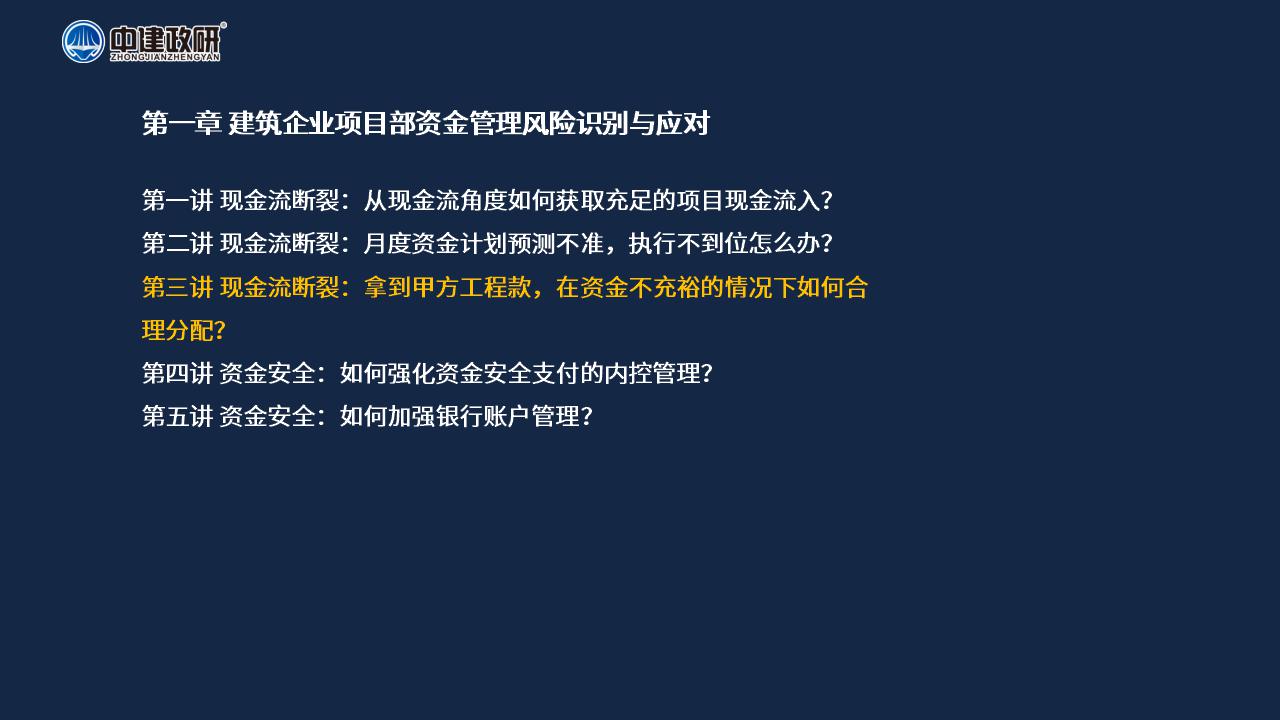 中建政研®
ZHONGJIANZHENGYAN

第一章 建筑企业项目部资金管理风险识别与应对

第一讲 现金流断裂：从现金流角度如何获取充足的项目现金流入？
第二讲 现金流断裂：月度资金计划预测不准，执行不到位怎么办？
第三讲 现金流断裂：拿到甲方工程款，在资金不充裕的情况下如何合理分配？
第四讲 资金安全：如何强化资金安全支付的内控管理？
第五讲 资金安全：如何加强银行账户管理？